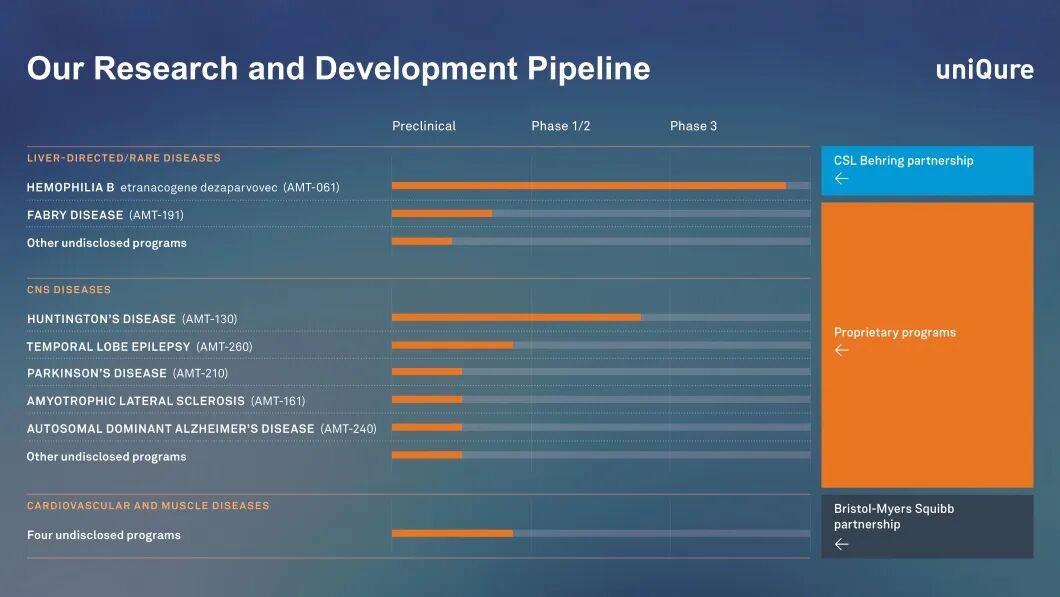 Our Research and Development Pipeline

uniQure

Preclinical Phase 1/2 Phase 3

LIVER-DIRECTED/RARE DISEASES

HEMOPHILIA B etranacogene dezaparvovec (AMT-061)

FABRY DISEASE (AMT-191)

Other undisclosed programs

CNS DISEASES

HUNTINGTON'S DISEASE (AMT-130)

TEMPORAL LOBE EPILEPSY (AMT-260)

PARKINSON'S DISEASE (AMT-210)

AMYOTROPHIC LATERAL SCLEROSIS (AMT-161)

AUTOSOMAL DOMINANT ALZHEIMER'S DISEASE (AMT-240)

Other undisclosed programs

CARDIOVASCULAR AND MUSCLE DISEASES

Four undisclosed programs

CSL Behring partnership

Proprietary programs

Bristol-Myers Squibb partnership